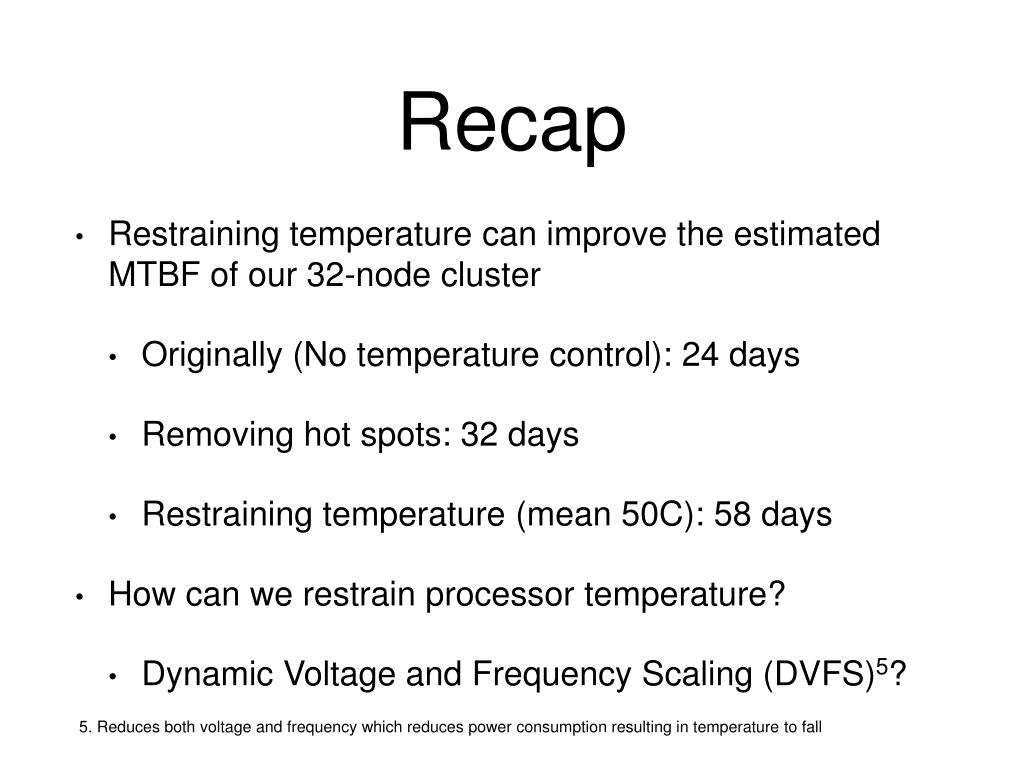 Recap

• Restraining temperature can improve the estimated MTBF of our 32-node cluster

• Originally (No temperature control): 24 days

• Removing hot spots: 32 days

• Restraining temperature (mean 50C): 58 days

• How can we restrain processor temperature?

• Dynamic Voltage and Frequency Scaling (DVFS)$^5$?

5. Reduces both voltage and frequency which reduces power consumption resulting in temperature to fall